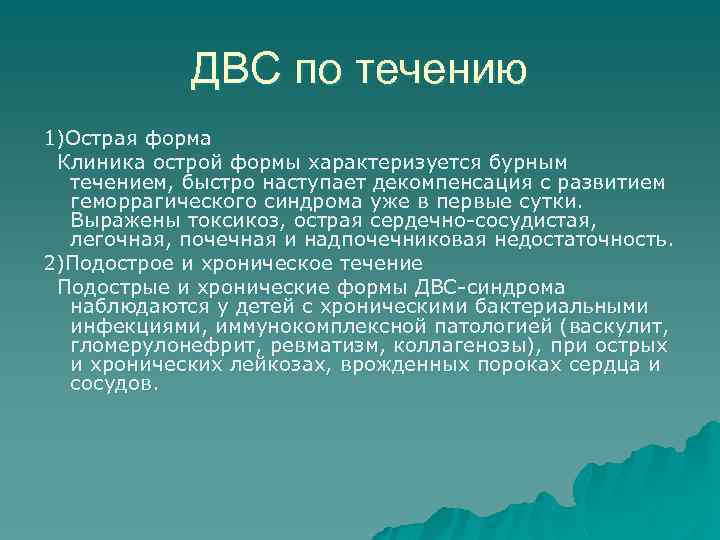 ДВС по течению

1)Острая форма

Клиника острой формы характеризуется бурным течением, быстро наступает декомпенсация с развитием геморрагического синдрома уже в первые сутки. Выражены токсикоз, острая сердечно-сосудистая, легочная, почечная и надпочечниковая недостаточность.

2)Подострое и хроническое течение

Подострые и хронические формы ДВС-синдрома наблюдаются у детей с хроническими бактериальными инфекциями, иммунокомплексной патологией (васкулит, гломерулонефрит, ревматизм, коллагенозы), при острых и хронических лейкозах, врожденных пороках сердца и сосудов.